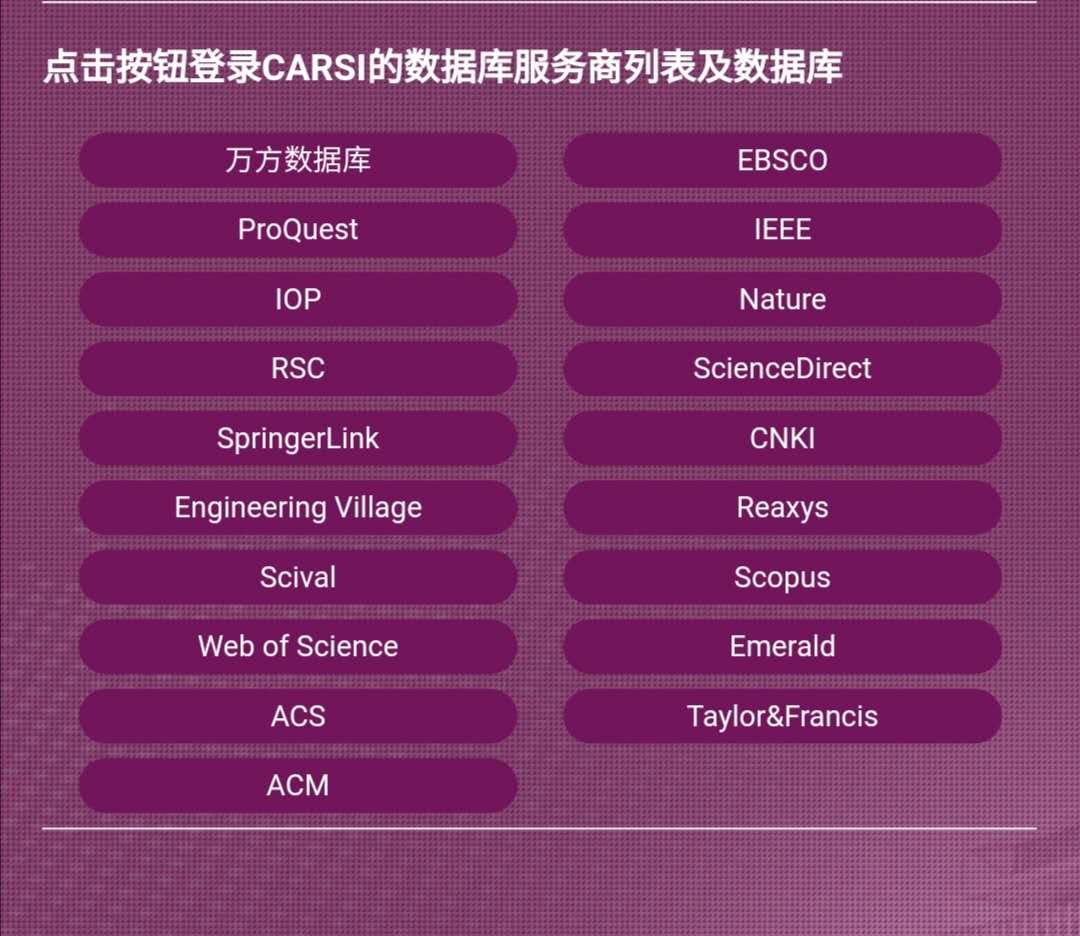 点击按钮登录CARSI的数据库服务商列表及数据库

万方数据库
ProQuest
IOP
RSC
SpringerLink
Engineering Village
Scival
Web of Science
ACS
ACM

EBSCO
IEEE
Nature
ScienceDirect
CNKI
Reaxys
Scopus
Emerald
Taylor&Francis